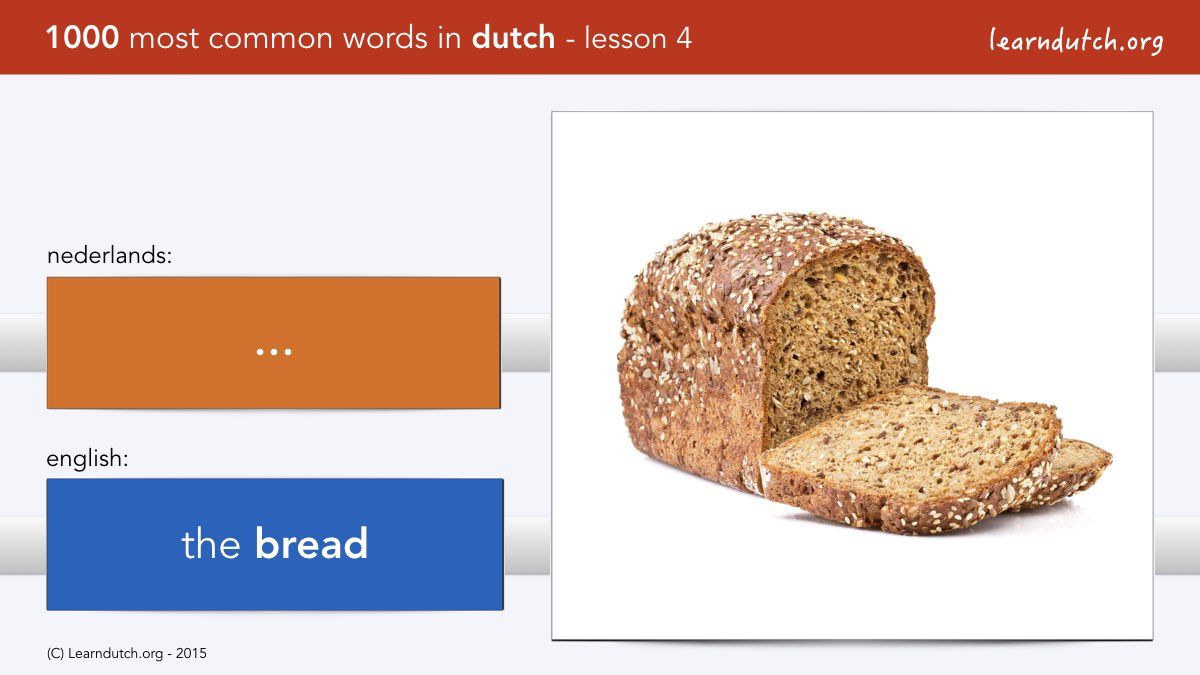 1000 most common words in dutch - lesson 4

learndutch.org

nederlands:

...

english:

the bread

(C) Learndutch.org - 2015